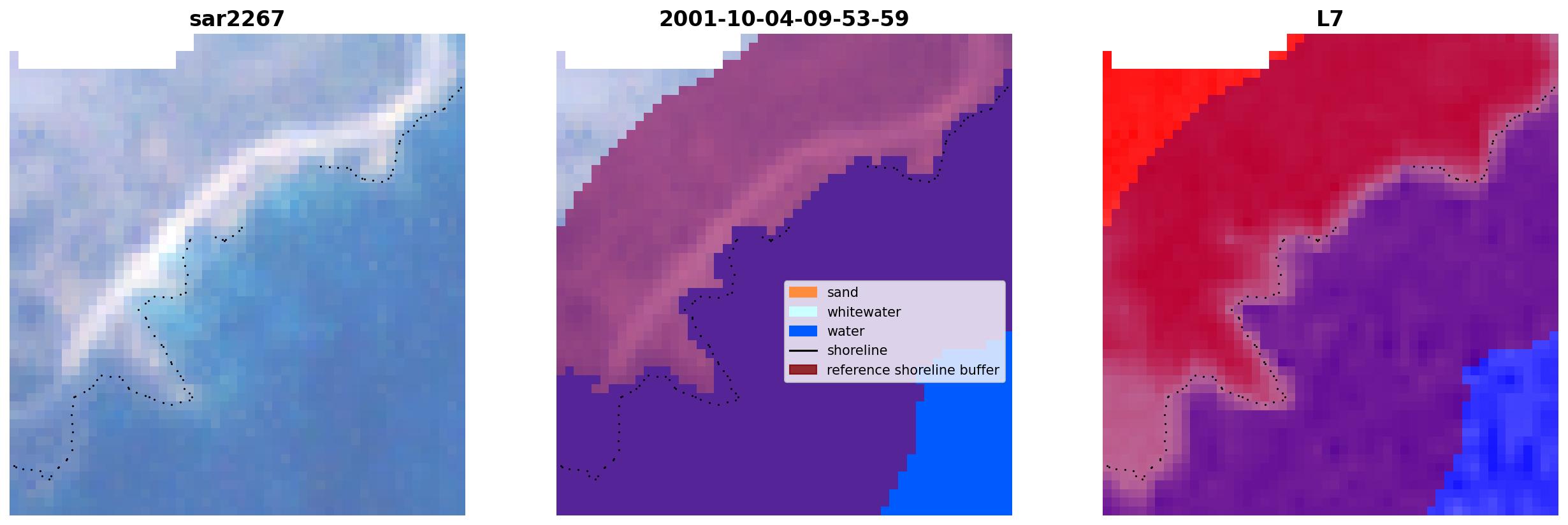 sar2267

2001-10-04-09-53-59

sand
whitewater
water
shoreline
reference shoreline buffer

L7